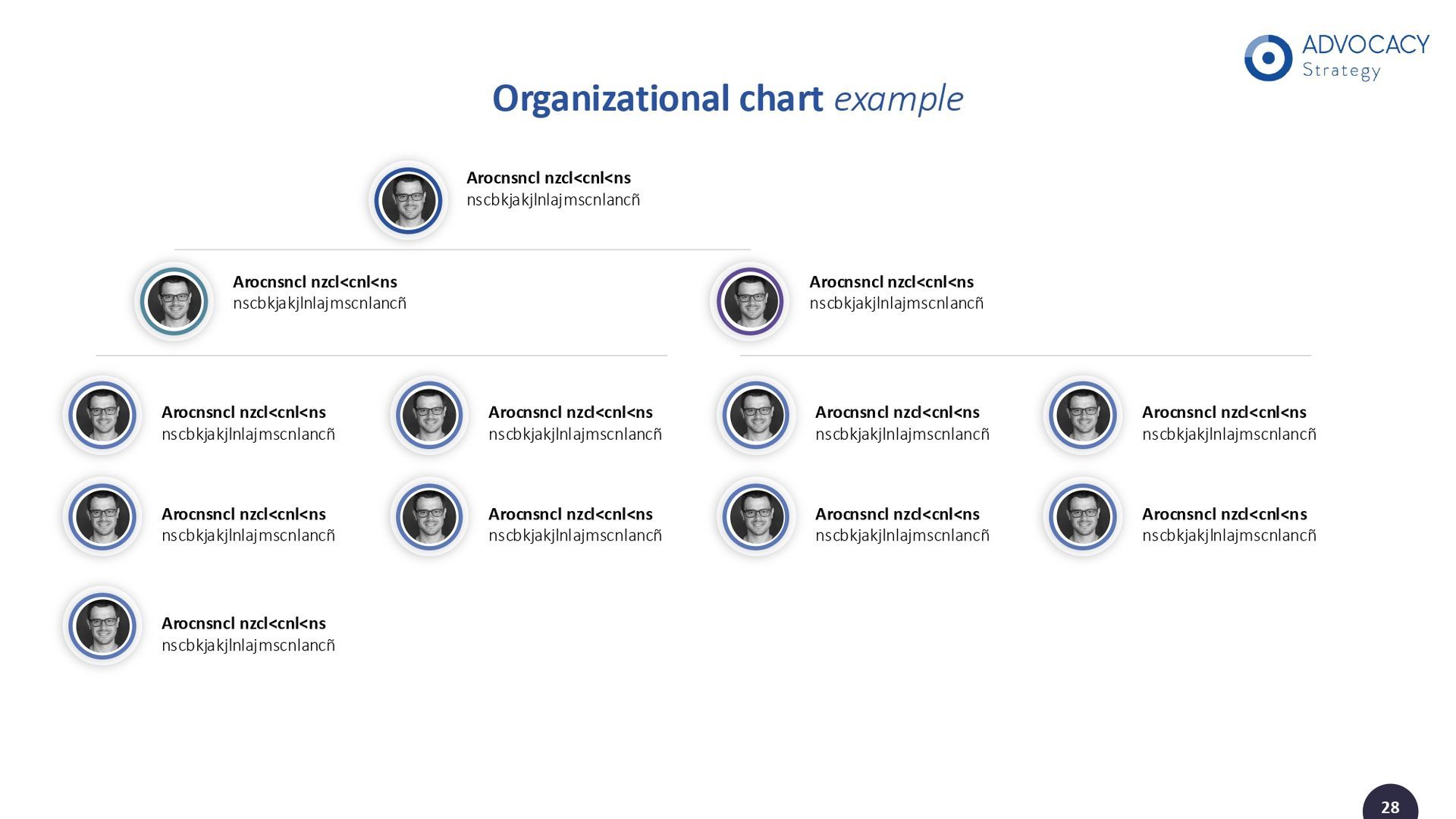 ADVOCACY Strategy

Organizational chart example

Arocnsncl nzcl<cnl<ns
nscbkjakjlnlajmscnlancñ

Arocnsncl nzcl<cnl<ns
nscbkjakjlnlajmscnlancñ

Arocnsncl nzcl<cnl<ns
nscbkjakjlnlajmscnlancñ

Arocnsncl nzcl<cnl<ns
nscbkjakjlnlajmscnlancñ

Arocnsncl nzcl<cnl<ns
nscbkjakjlnlajmscnlancñ

Arocnsncl nzcl<cnl<ns
nscbkjakjlnlajmscnlancñ

Arocnsncl nzcl<cnl<ns
nscbkjakjlnlajmscnlancñ

Arocnsncl nzcl<cnl<ns
nscbkjakjlnlajmscnlancñ

Arocnsncl nzcl<cnl<ns
nscbkjakjlnlajmscnlancñ

Arocnsncl nzcl<cnl<ns
nscbkjakjlnlajmscnlancñ

Arocnsncl nzcl<cnl<ns
nscbkjakjlnlajmscnlancñ

Arocnsncl nzcl<cnl<ns
nscbkjakjlnlajmscnlancñ

28